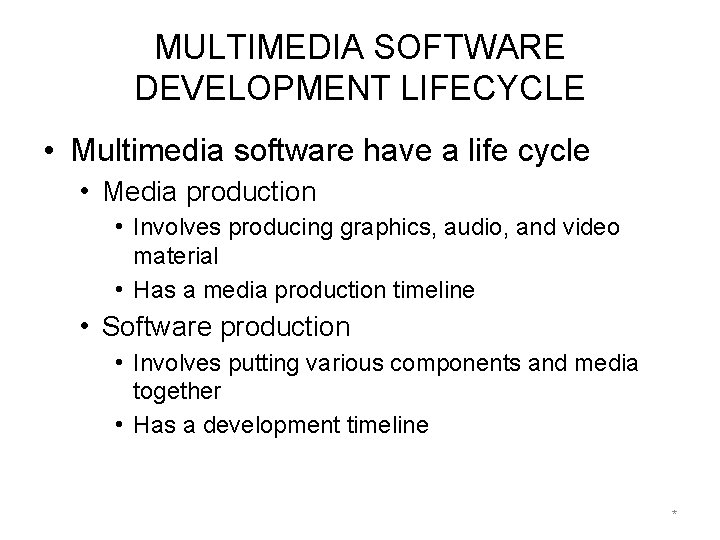 MULTIMEDIA SOFTWARE DEVELOPMENT LIFECYCLE

• Multimedia software have a life cycle
  • Media production
    • Involves producing graphics, audio, and video material
    • Has a media production timeline
  • Software production
    • Involves putting various components and media together
    • Has a development timeline

*